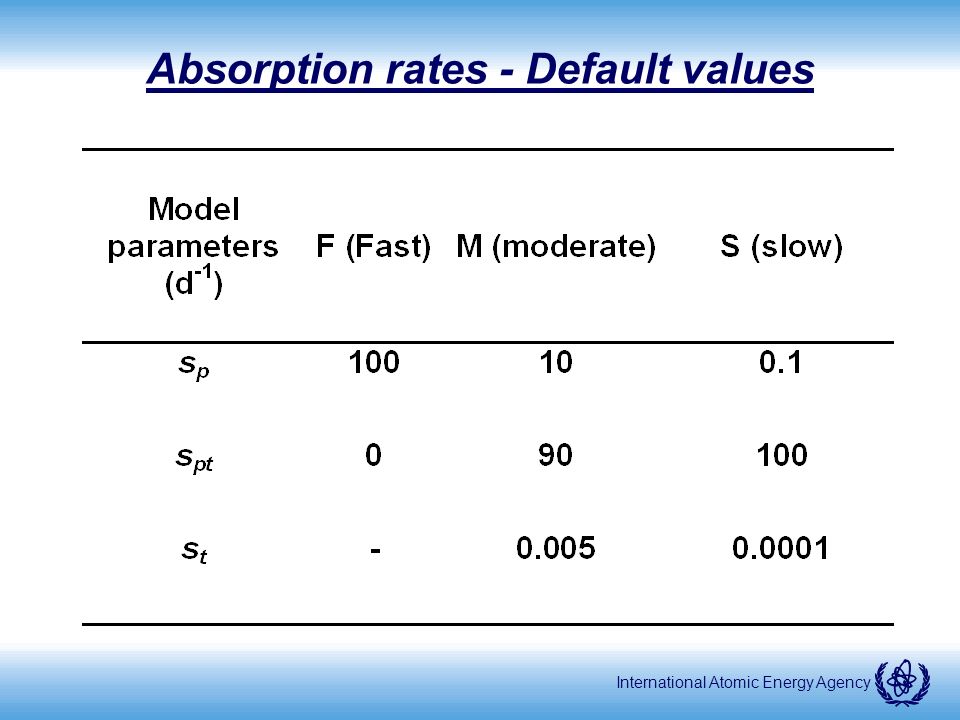 Absorption rates - Default values

| Model parameters ($d^{-1}$) | F (Fast) | M (moderate) | S (slow) |
|---|---|---|---|
| $s_p$ | 100 | 10 | 0.1 |
| $s_{pt}$ | 0 | 90 | 100 |
| $s_t$ | - | 0.005 | 0.0001 |

International Atomic Energy Agency